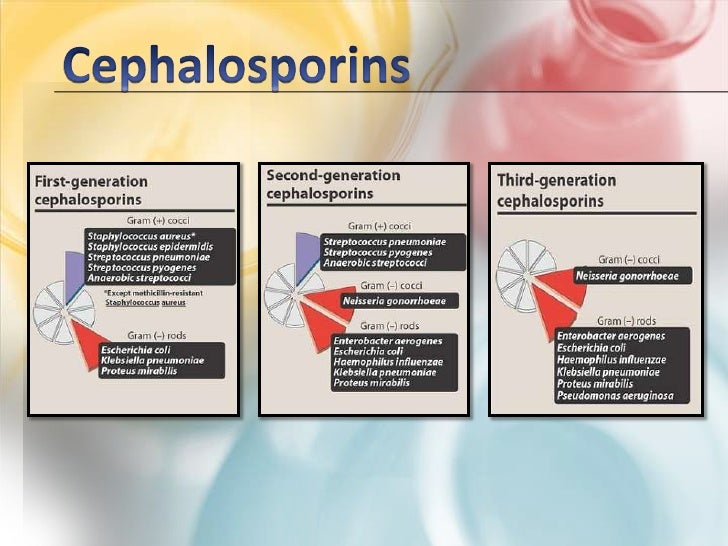 Cephalosporins

First-generation cephalosporins

Gram (+) cocci

Staphylococcus aureus*
Staphylococcus epidermidis
Streptococcus pneumoniae
Streptococcus pyogenes
Anaerobic streptococci

*Except methicillin-resistant Staphylococcus aureus

Gram (–) rods

Escherichia coli
Klebsiella pneumoniae
Proteus mirabilis

Second-generation cephalosporins

Gram (+) cocci

Streptococcus pneumoniae
Streptococcus pyogenes
Anaerobic streptococci

Gram (–) cocci

Neisseria gonorrhoeae

Gram (–) rods

Enterobacter aerogenes
Escherichia coli
Haemophilus influenzae
Klebsiella pneumoniae
Proteus mirabilis

Third-generation cephalosporins

Gram (–) cocci

Neisseria gonorrhoeae

Gram (–) rods

Enterobacter aerogenes
Escherichia coli
Haemophilus influenzae
Klebsiella pneumoniae
Proteus mirabilis
Pseudomonas aeruginosa